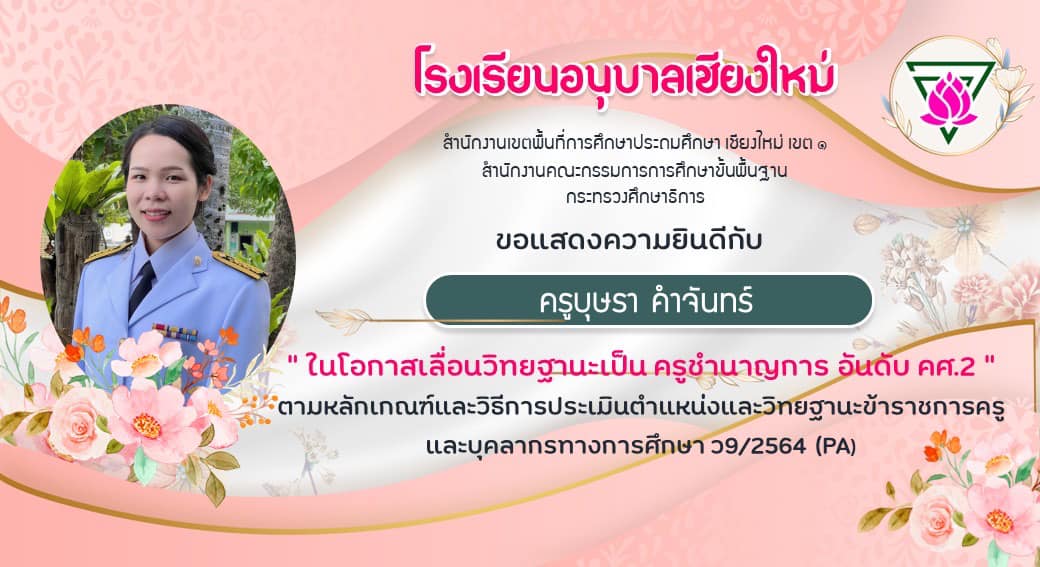 โรงเรียนอนุบาลเชียงใหม่

สำนักงานเขตพื้นที่การศึกษาประถมศึกษา เชียงใหม่ เขต ๑
สำนักงานคณะกรรมการการศึกษาขั้นพื้นฐาน
กระทรวงศึกษาธิการ

ขอแสดงความยินดีกับ

ครูบุษรา คำจันทร์

" ในโอกาสเลื่อนวิทยฐานะเป็น ครูชำนาญการ อันดับ คศ.2 "
ตามหลักเกณฑ์และวิธีการประเมินตำแหน่งและวิทยฐานะข้าราชการครู
และบุคลากรทางการศึกษา ว9/2564 (PA)